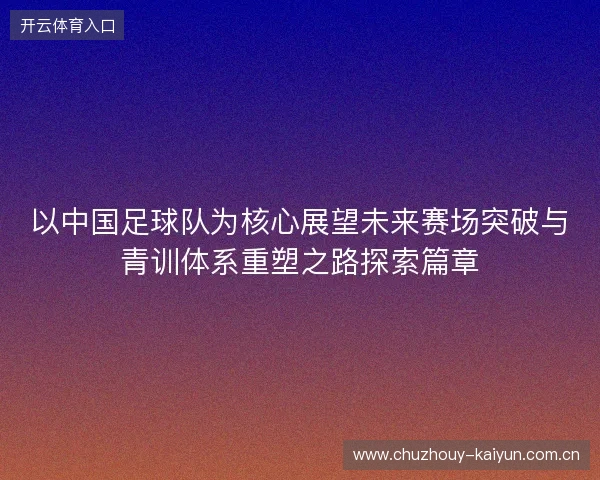 开云体育入口

以中国足球队为核心展望未来赛场突破与青训体系重塑之路探索篇章

www.chuzhouy-kaiyun.com.cn